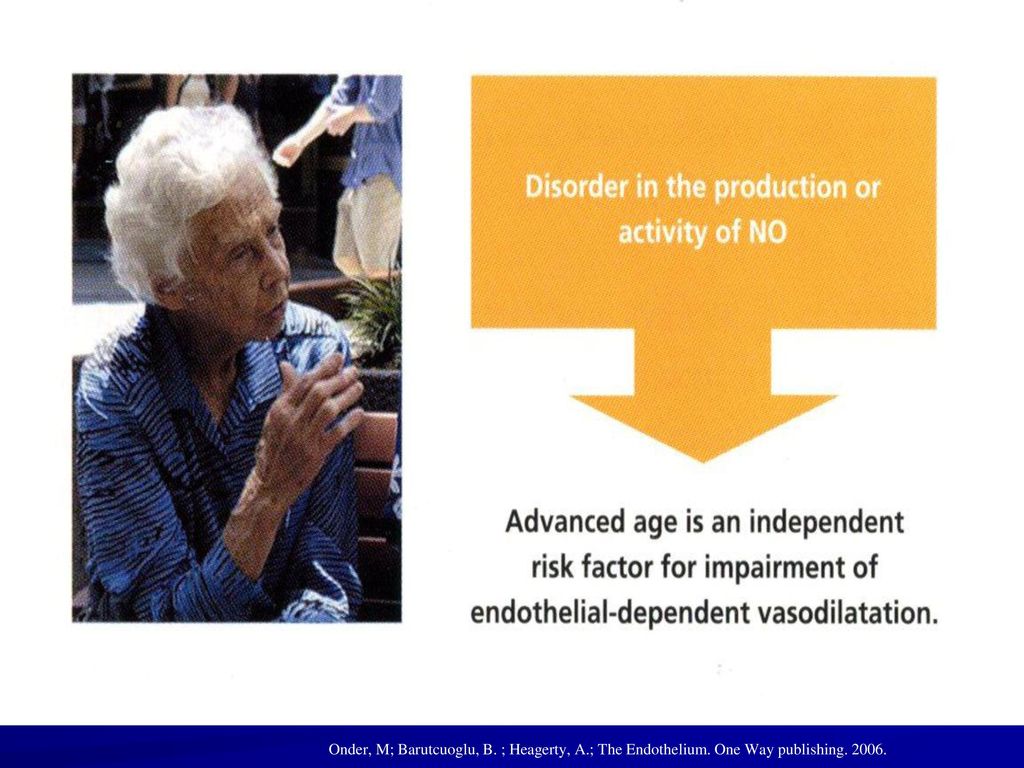 Disorder in the production or activity of NO

Advanced age is an independent risk factor for impairment of endothelial-dependent vasodilatation.

Onder, M; Barutcuoglu, B. ; Heagerty, A.; The Endothelium. One Way publishing. 2006.